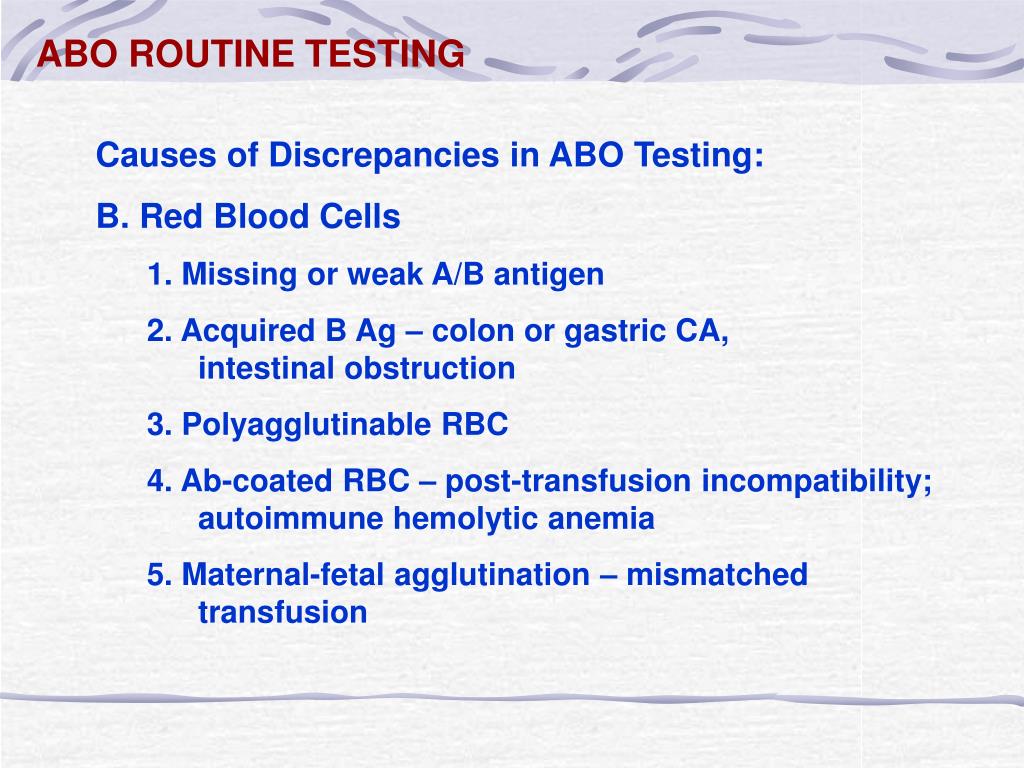 ABO ROUTINE TESTING

Causes of Discrepancies in ABO Testing:

B. Red Blood Cells

1. Missing or weak A/B antigen

2. Acquired B Ag – colon or gastric CA, intestinal obstruction

3. Polyagglutinable RBC

4. Ab-coated RBC – post-transfusion incompatibility; autoimmune hemolytic anemia

5. Maternal-fetal agglutination – mismatched transfusion